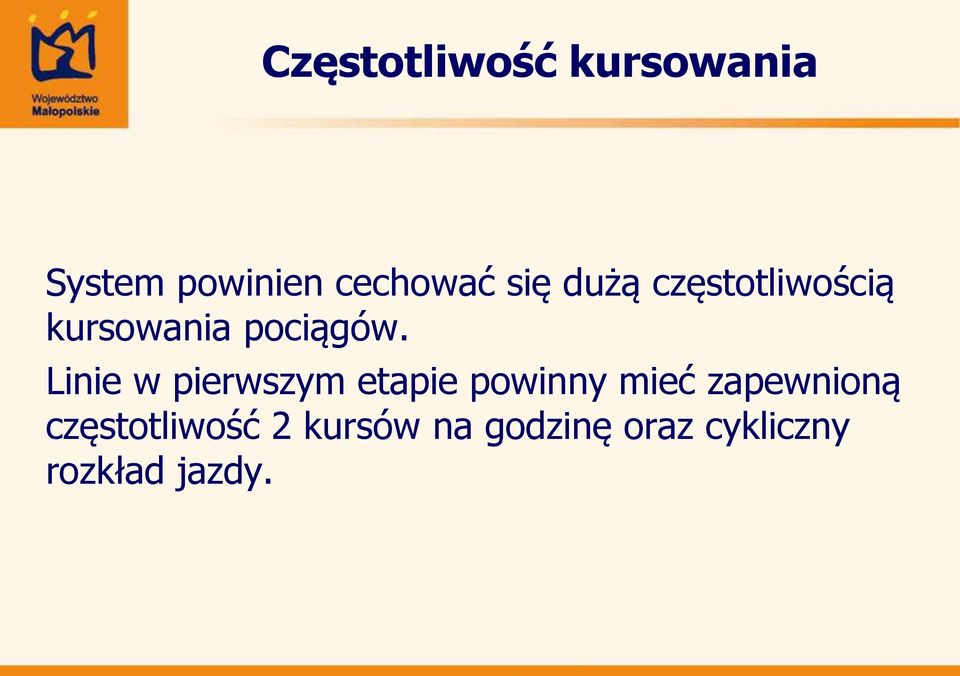 Województwo Małopolskie

Częstotliwość kursowania

System powinien cechować się dużą częstotliwością kursowania pociągów.

Linie w pierwszym etapie powinny mieć zapewnioną częstotliwość 2 kursów na godzinę oraz cykliczny rozkład jazdy.